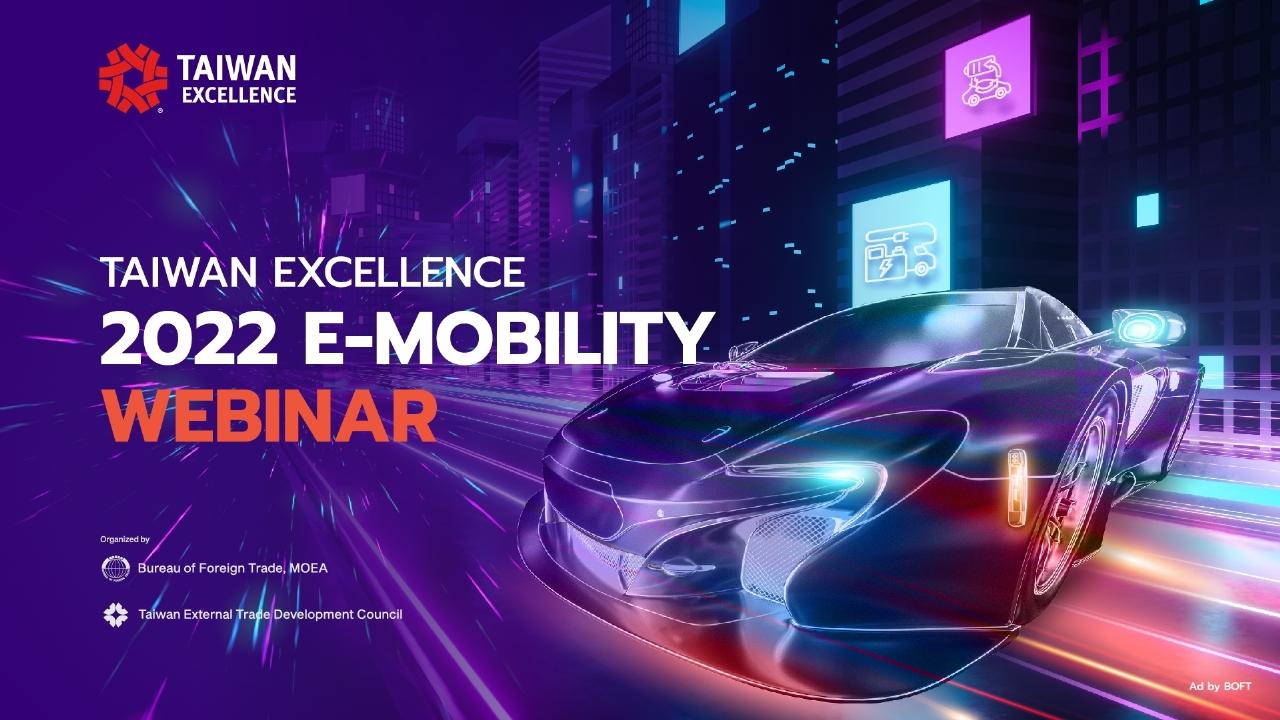 TAIWAN EXCELLENCE

TAIWAN EXCELLENCE
2022 E-MOBILITY
WEBINAR

Organized by
Bureau of Foreign Trade, MOEA
Taiwan External Trade Development Council

Ad by BOFT